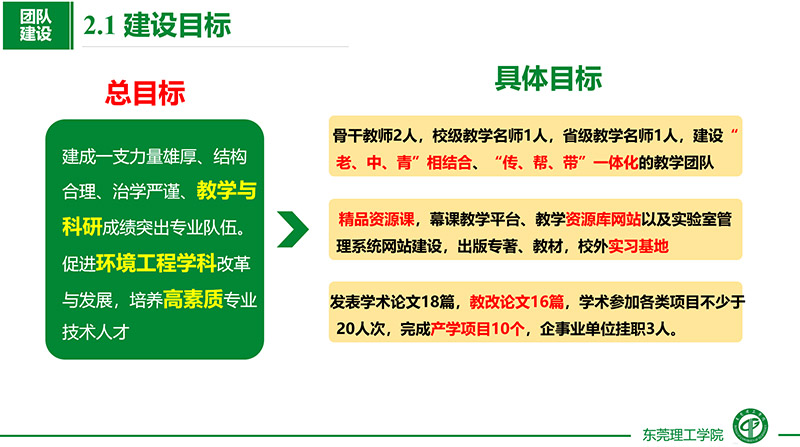 团队建设

2.1 建设目标

总目标

建成一支力量雄厚、结构合理、治学严谨、教学与科研成绩突出专业队伍。促进环境工程学科改革与发展，培养高素质专业技术人才

具体目标

骨干教师2人，校级教学名师1人，省级教学名师1人，建设“老、中、青”相结合、“传、帮、带”一体化的教学团队

精品资源课，幕课教学平台、教学资源库网站以及实验室管理系统网站建设，出版专著、教材，校外实习基地

发表学术论文18篇，教改论文16篇，学术参加各类项目不少于20人次，完成产学项目10个，企事业单位挂职3人。

东莞理工学院